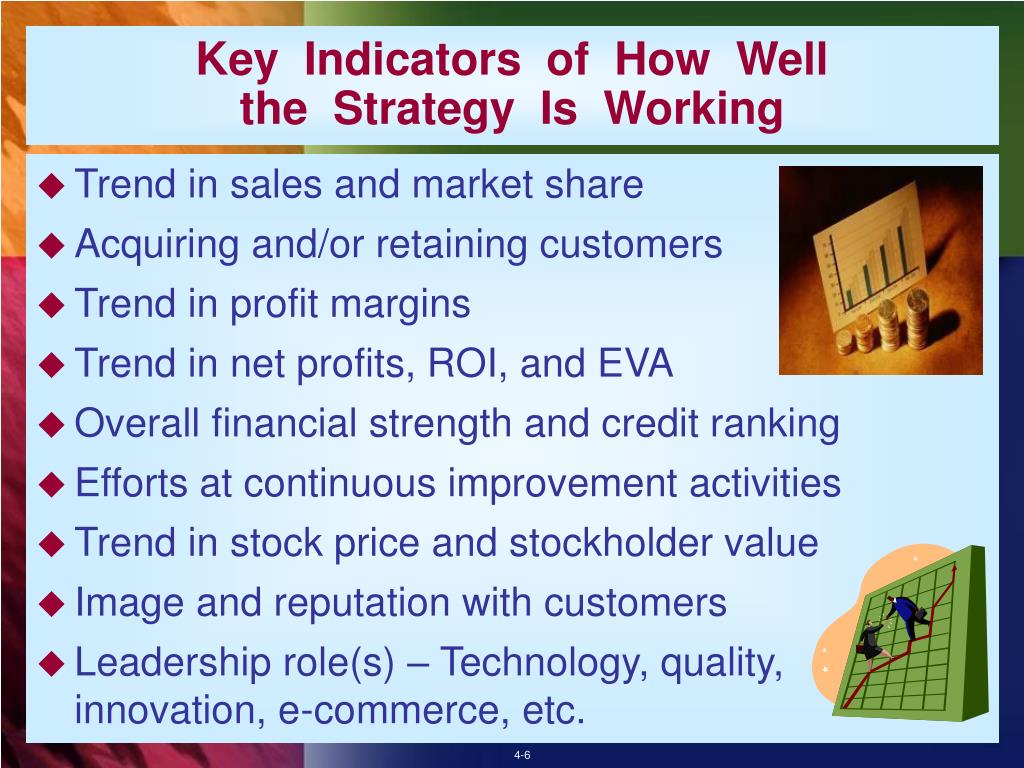 Key Indicators of How Well the Strategy Is Working

◆ Trend in sales and market share
◆ Acquiring and/or retaining customers
◆ Trend in profit margins
◆ Trend in net profits, ROI, and EVA
◆ Overall financial strength and credit ranking
◆ Efforts at continuous improvement activities
◆ Trend in stock price and stockholder value
◆ Image and reputation with customers
◆ Leadership role(s) – Technology, quality, innovation, e-commerce, etc.

4-6